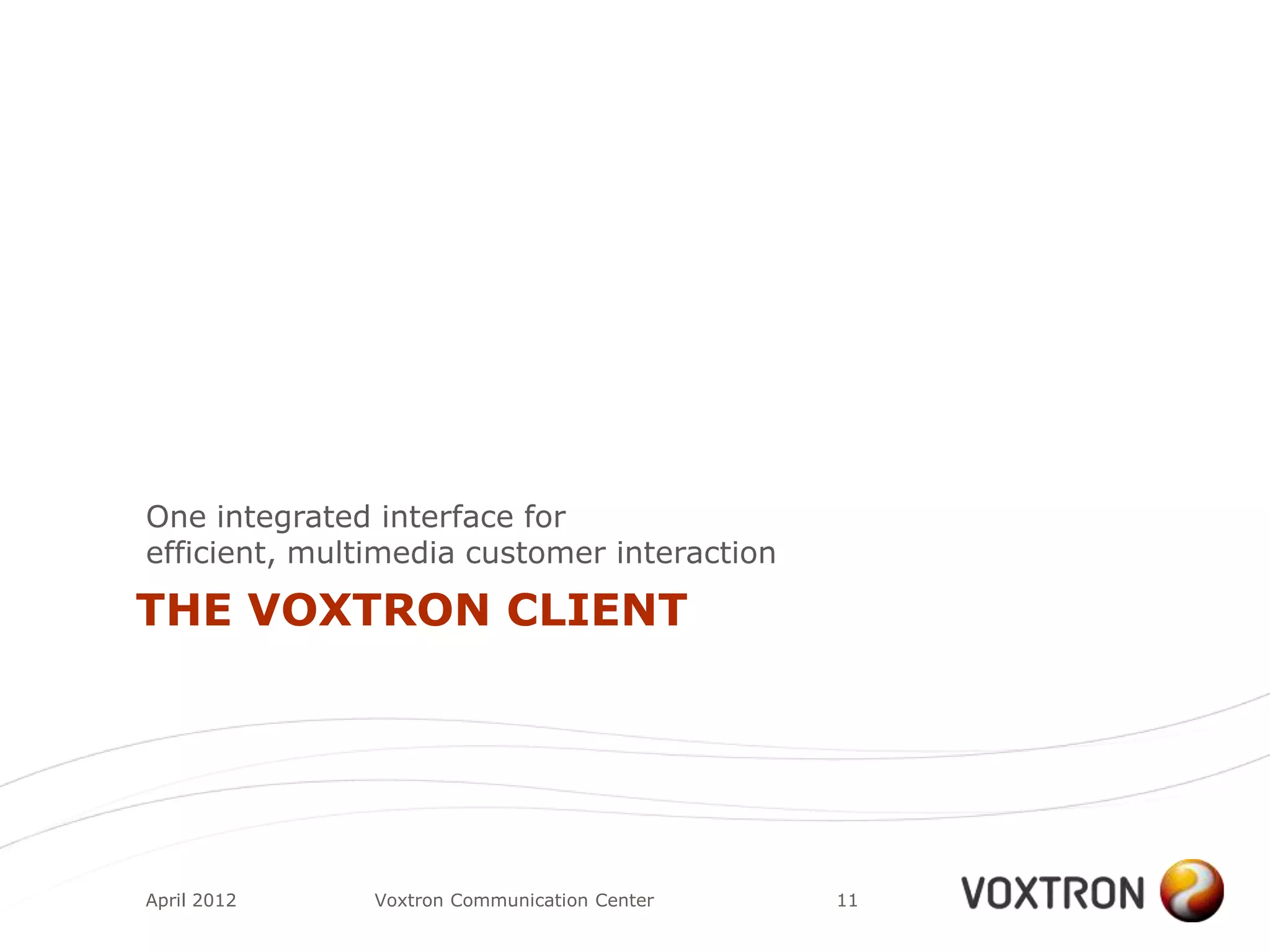 One integrated interface for
efficient, multimedia customer interaction

THE VOXTRON CLIENT

April 2012 Voxtron Communication Center 11

VOXTRON